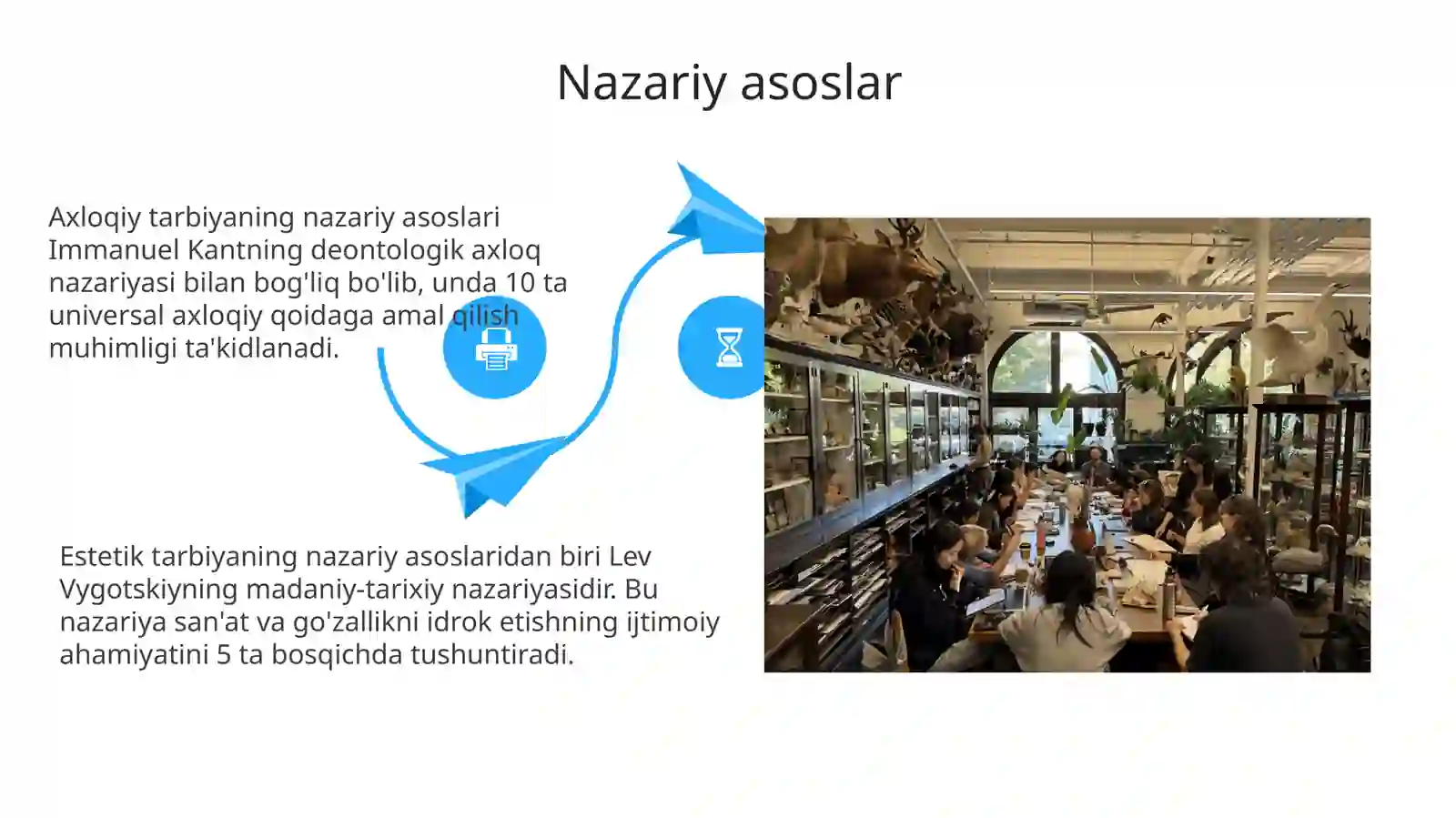 Nazariy asoslar

Axloqiy tarbiyaning nazariy asoslari Immanuel Kantning deontologik axloq nazariyasi bilan bog'liq bo'lib, unda 10 ta universal axloqiy qoidaga amal qilish muhimligi ta'kidlanadi.

Estetik tarbiyaning nazariy asoslaridan biri Lev Vygotskiyning madaniy-tarixiy nazariyasidir. Bu nazariya san'at va go'zallikni idrok etishning ijtimoiy ahamiyatini 5 ta bosqichda tushuntiradi.